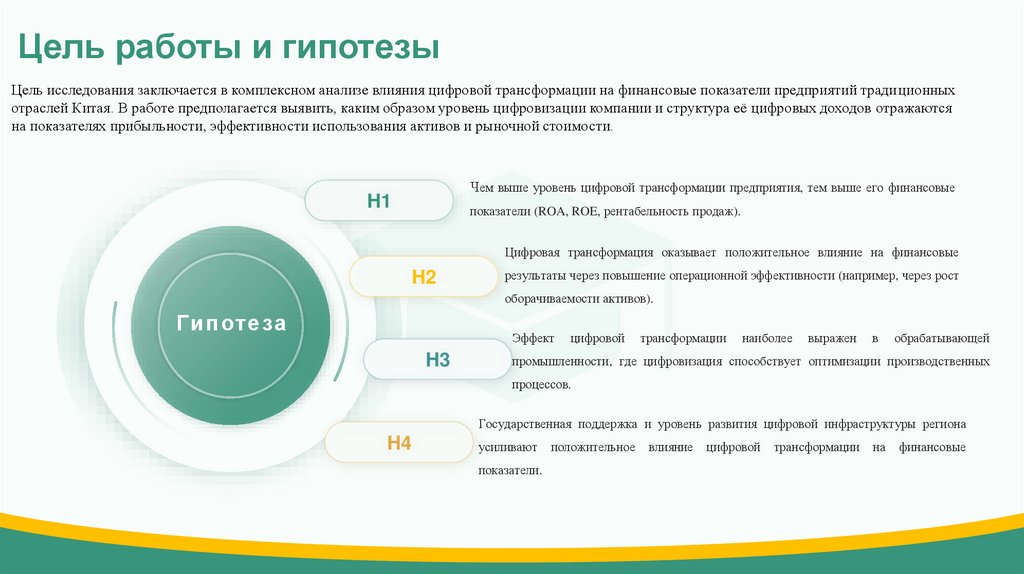 Цель работы и гипотезы

Цель исследования заключается в комплексном анализе влияния цифровой трансформации на финансовые показатели предприятий традиционных отраслей Китая. В работе предполагается выявить, каким образом уровень цифровизации компании и структура её цифровых доходов отражаются на показателях прибыльности, эффективности использования активов и рыночной стоимости.

Гипотеза

H1

Чем выше уровень цифровой трансформации предприятия, тем выше его финансовые показатели (ROA, ROE, рентабельность продаж).

H2

Цифровая трансформация оказывает положительное влияние на финансовые результаты через повышение операционной эффективности (например, через рост оборачиваемости активов).

H3

Эффект цифровой трансформации наиболее выражен в обрабатывающей промышленности, где цифровизация способствует оптимизации производственных процессов.

H4

Государственная поддержка и уровень развития цифровой инфраструктуры региона усиливают положительное влияние цифровой трансформации на финансовые показатели.